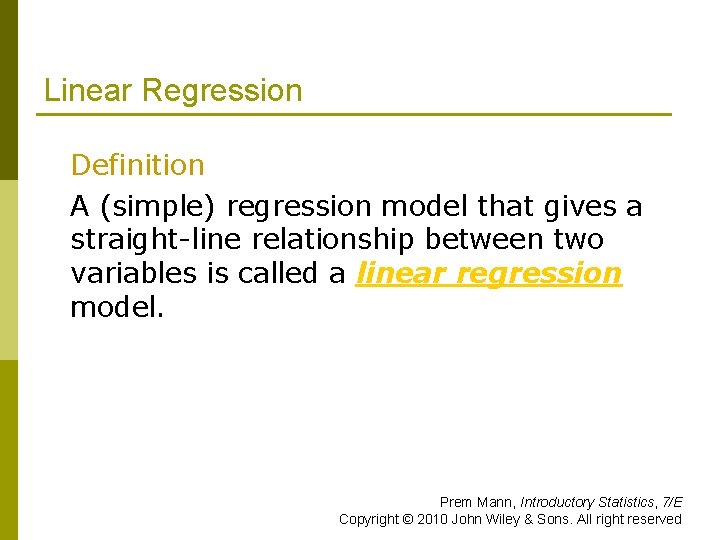 Linear Regression

Definition

A (simple) regression model that gives a straight-line relationship between two variables is called a linear regression model.

Prem Mann, Introductory Statistics, 7/E
Copyright © 2010 John Wiley & Sons. All right reserved